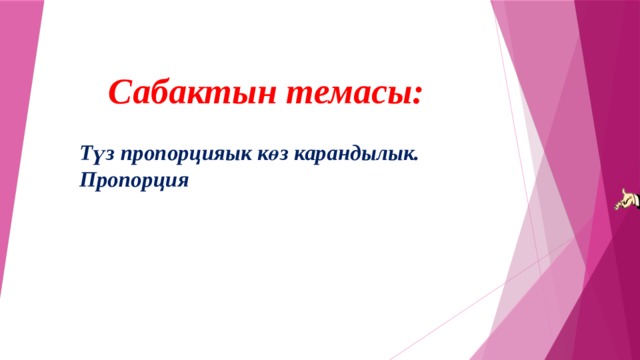 Сабактын темасы:

Түз пропорцияык көз карандылык.
Пропорция